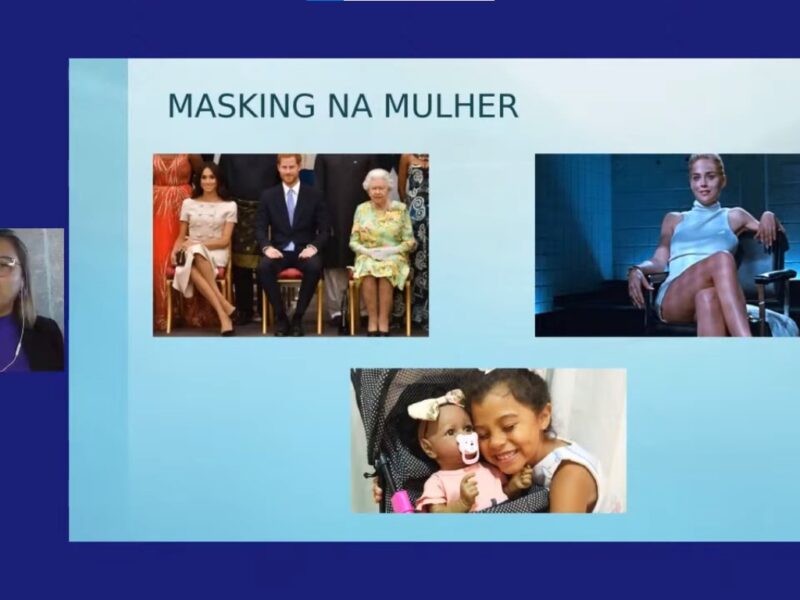 MASKING NA MULHER